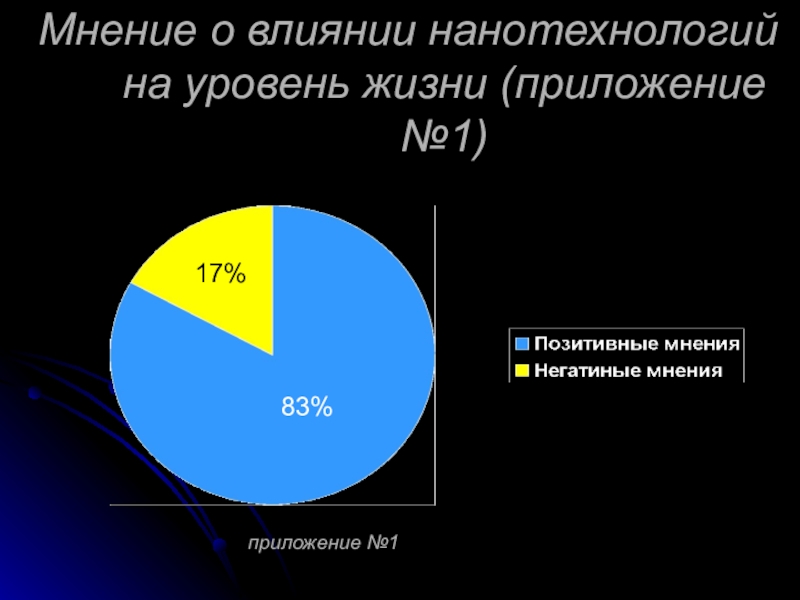 Мнение о влиянии нанотехнологий на уровень жизни (приложение №1)

17%

83%

Позитивные мнения
Негатиные мнения

приложение №1